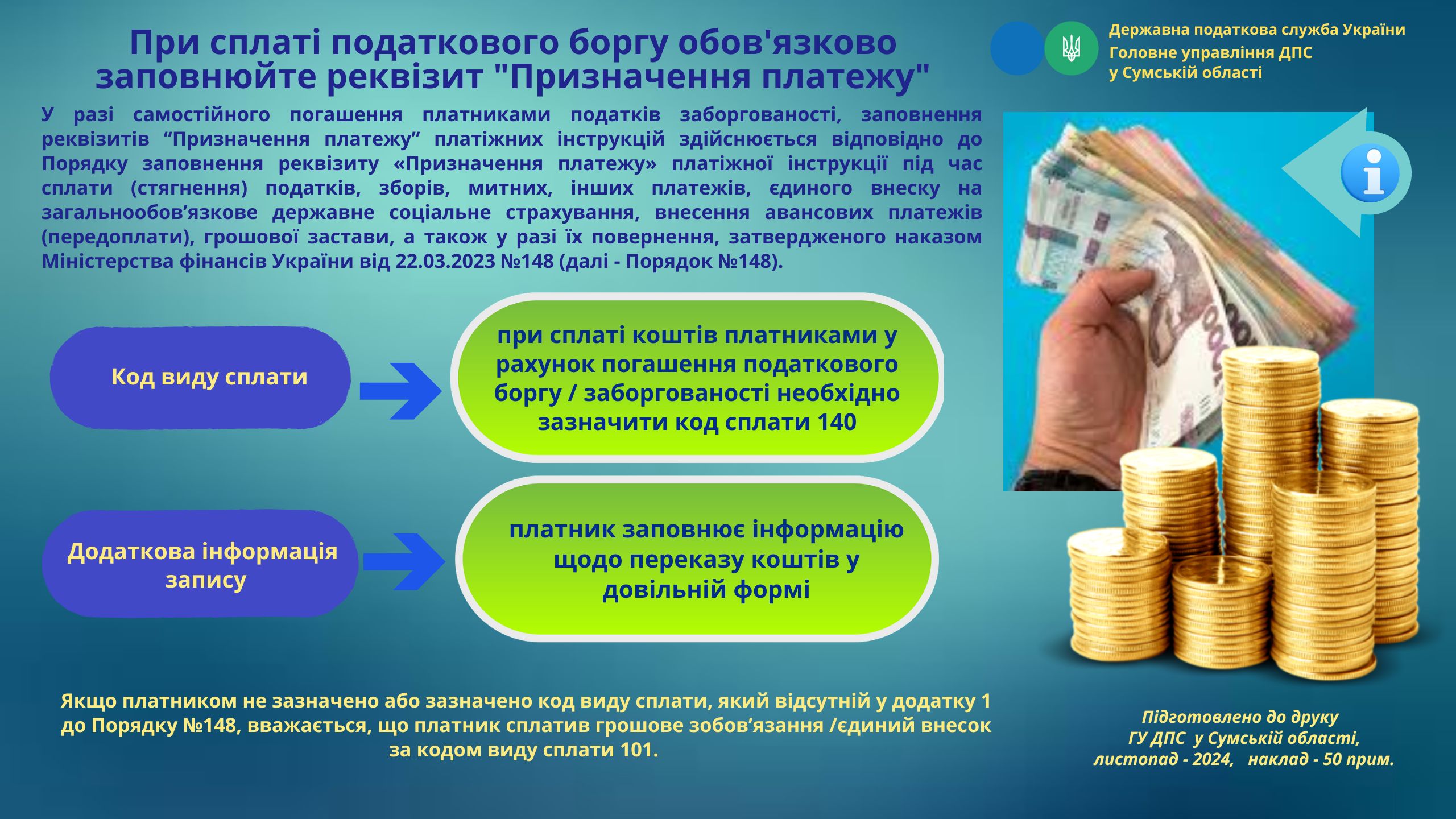 При сплаті податкового боргу обов'язково заповнюйте реквізит "Призначення платежу"

Державна податкова служба України
Головне управління ДПС
у Сумській області

У разі самостійного погашення платниками податків заборгованості, заповнення реквізитів “Призначення платежу” платіжних інструкцій здійснюється відповідно до Порядку заповнення реквізиту «Призначення платежу» платіжної інструкції під час сплати (стягнення) податків, зборів, митних, інших платежів, єдиного внеску на загальнообов’язкове державне соціальне страхування, внесення авансових платежів (передоплати), грошової застави, а також у разі їх повернення, затвердженого наказом Міністерства фінансів України від 22.03.2023 №148 (далі - Порядок №148).

Код виду сплати

при сплаті коштів платниками у рахунок погашення податкового боргу / заборгованості необхідно зазначити код сплати 140

Додаткова інформація запису

платник заповнює інформацію щодо переказу коштів у довільній формі

Якщо платником не зазначено або зазначено код виду сплати, який відсутній у додатку 1 до Порядку №148, вважається, що платник сплатив грошове зобов’язання /єдиний внесок за кодом виду сплати 101.

Підготовлено до друку
ГУ ДПС у Сумській області,
листопад - 2024, наклад - 50 прим.